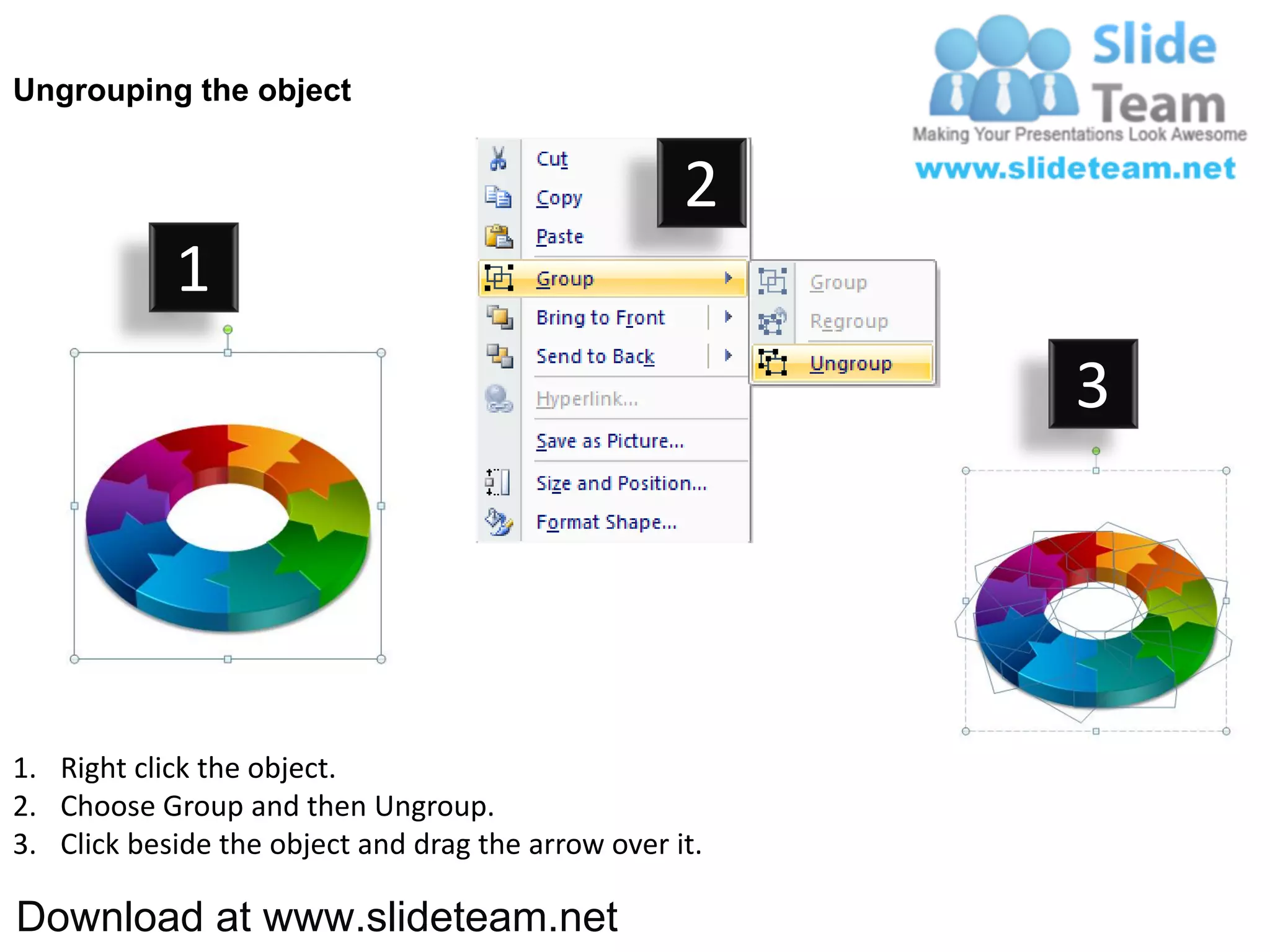 Ungrouping the object

Slide Team
Making Your Presentations Look Awesome
www.slideteam.net

1

2

Cut
Copy
Paste
Group
Bring to Front
Send to Back
Hyperlink...
Save as Picture...
Size and Position...
Format Shape...

Group
Regroup
Ungroup

3

1. Right click the object.
2. Choose Group and then Ungroup.
3. Click beside the object and drag the arrow over it.

Download at www.slideteam.net